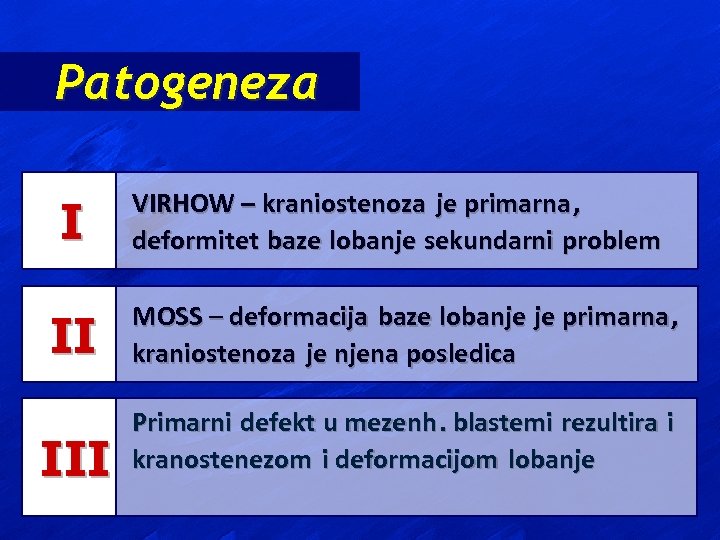 Patogeneza

I

VIRHOW – kraniostenoza je primarna, deformitet baze lobanje sekundarni problem

II

MOSS – deformacija baze lobanje je primarna, kraniostenoza je njena posledica

III

Primarni defekt u mezenh. blastemi rezultira i kranostenezom i deformacijom lobanje